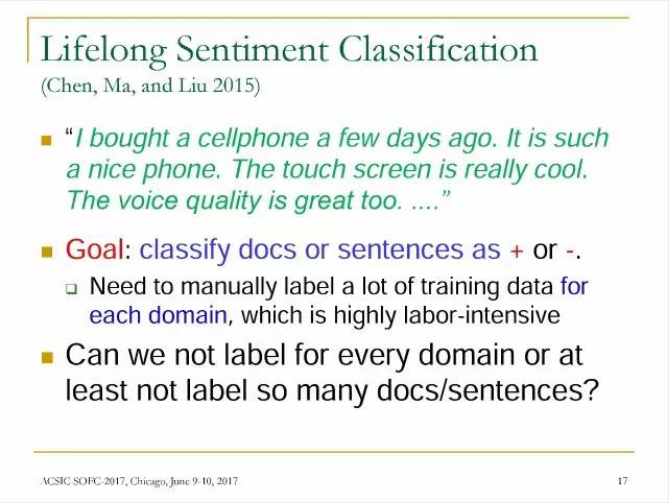 Lifelong Sentiment Classification
(Chen, Ma, and Liu 2015)

"I bought a cellphone a few days ago. It is such a nice phone. The touch screen is really cool. The voice quality is great too. ...."

Goal: classify docs or sentences as + or -.

Need to manually label a lot of training data for each domain, which is highly labor-intensive

Can we not label for every domain or at least not label so many docs/sentences?

ACSIC SOFC-2017, Chicago, June 9-10, 2017

17